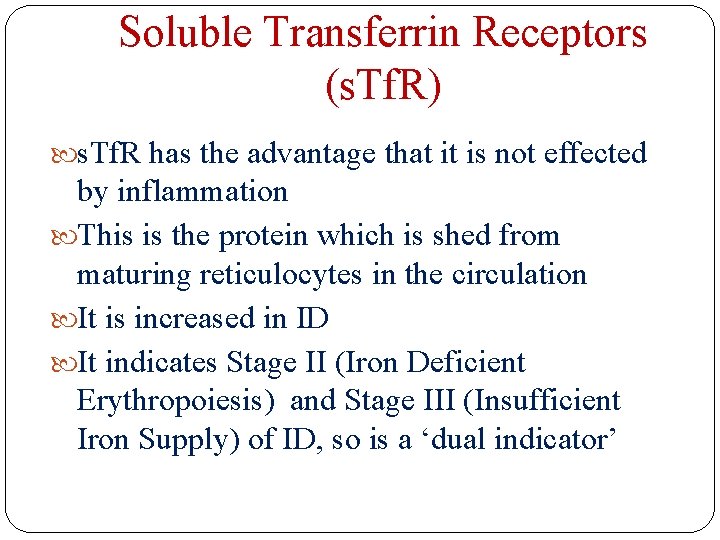 Soluble Transferrin Receptors (sTfR)

sTfR has the advantage that it is not effected by inflammation

This is the protein which is shed from maturing reticulocytes in the circulation

It is increased in ID

It indicates Stage II (Iron Deficient Erythropoiesis) and Stage III (Insufficient Iron Supply) of ID, so is a ‘dual indicator’